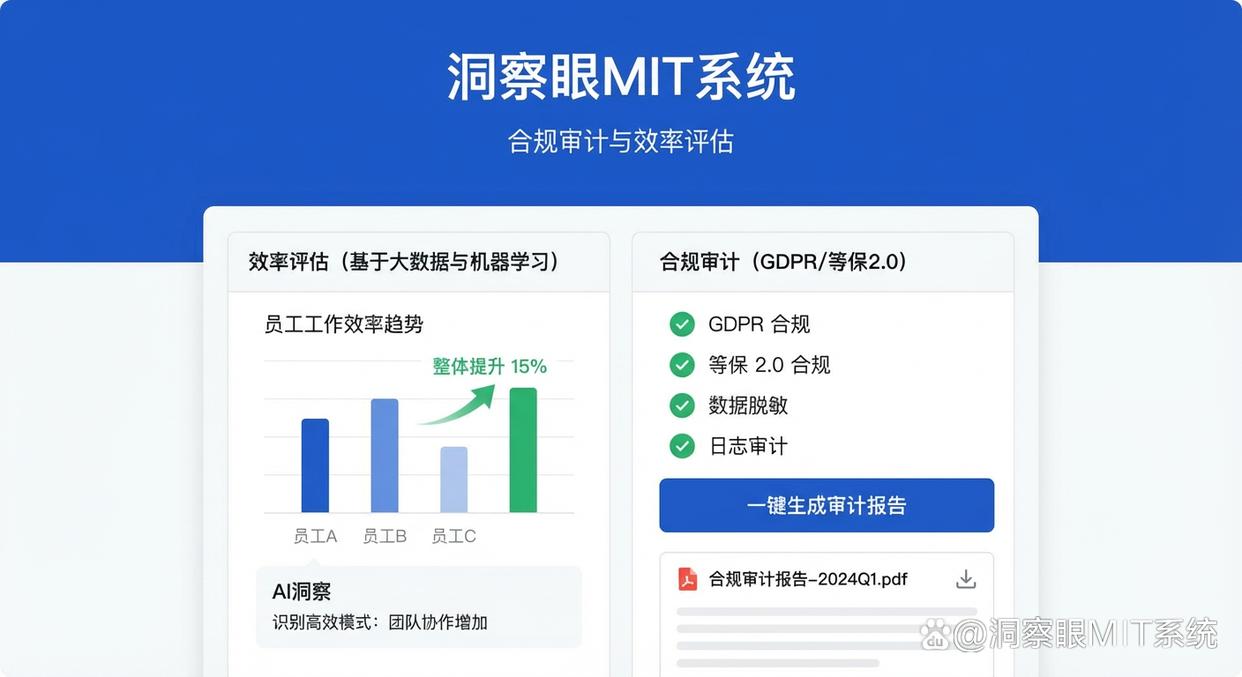 洞察眼MIT系统

合规审计与效率评估

效率评估（基于大数据与机器学习）

员工工作效率趋势

整体提升 15%

员工A 员工B 员工C

AI洞察
识别高效模式：团队协作增加

合规审计（GDPR/等保2.0）

GDPR 合规
等保 2.0 合规
数据脱敏
日志审计

一键生成审计报告

合规审计报告-2024Q1.pdf

@洞察眼MIT系统